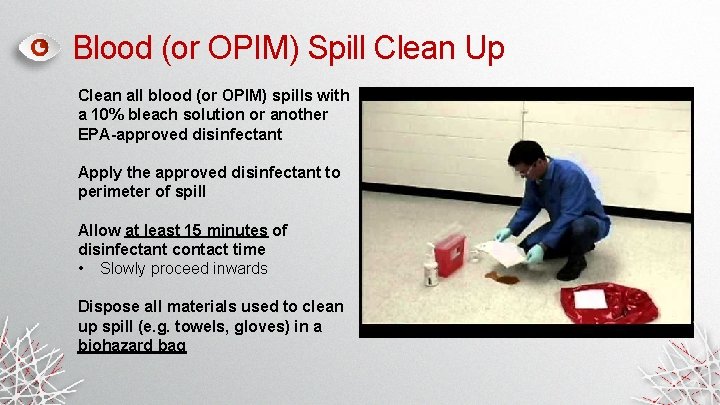 Blood (or OPIM) Spill Clean Up

Clean all blood (or OPIM) spills with a 10% bleach solution or another EPA-approved disinfectant

Apply the approved disinfectant to perimeter of spill

Allow at least 15 minutes of disinfectant contact time
• Slowly proceed inwards

Dispose all materials used to clean up spill (e.g. towels, gloves) in a biohazard bag